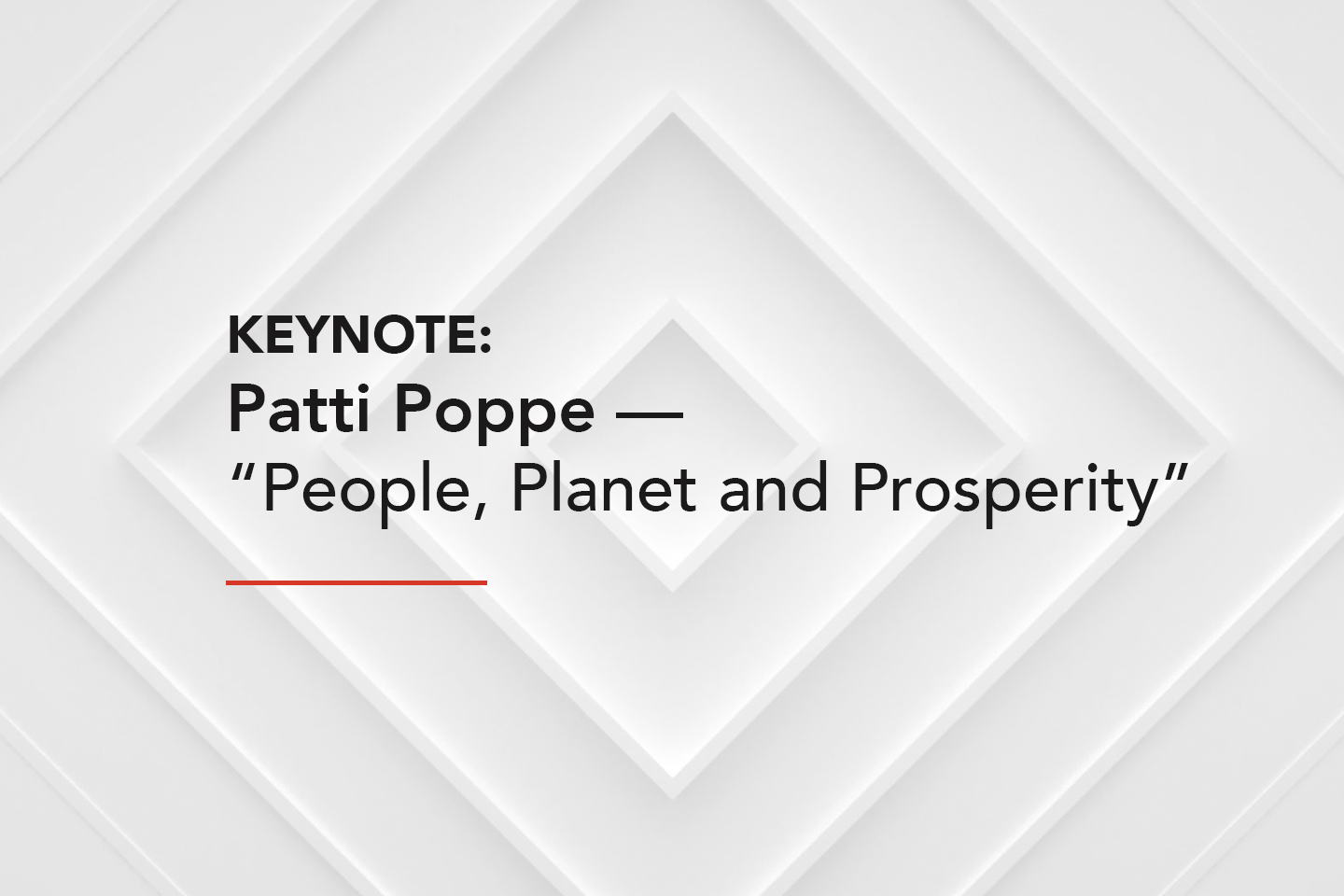 KEYNOTE:
Patti Poppe —
“People, Planet and Prosperity”